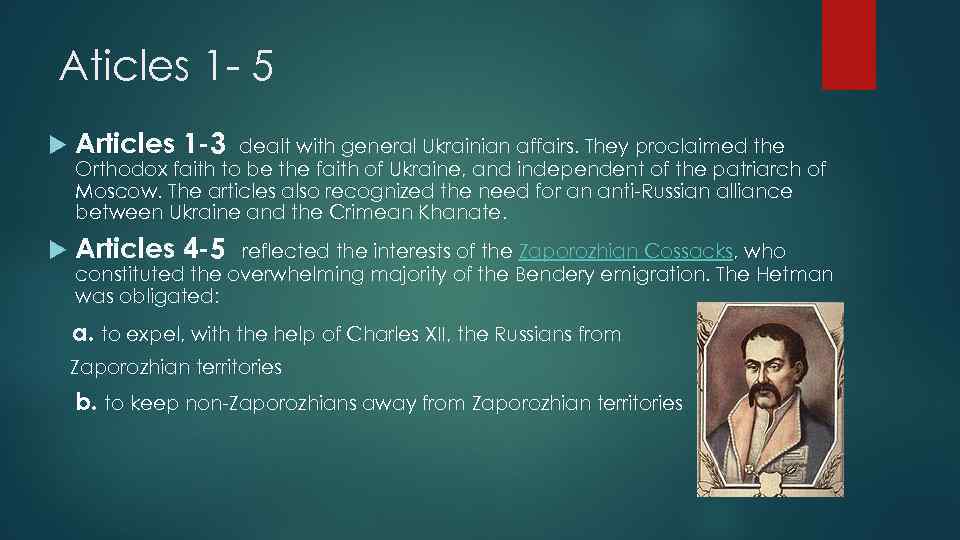 Aticles 1- 5

Articles 1-3 dealt with general Ukrainian affairs. They proclaimed the Orthodox faith to be the faith of Ukraine, and independent of the patriarch of Moscow. The articles also recognized the need for an anti-Russian alliance between Ukraine and the Crimean Khanate.

Articles 4-5 reflected the interests of the Zaporozhian Cossacks, who constituted the overwhelming majority of the Bendery emigration. The Hetman was obligated:

a. to expel, with the help of Charles XII, the Russians from Zaporozhian territories

b. to keep non-Zaporozhians away from Zaporozhian territories